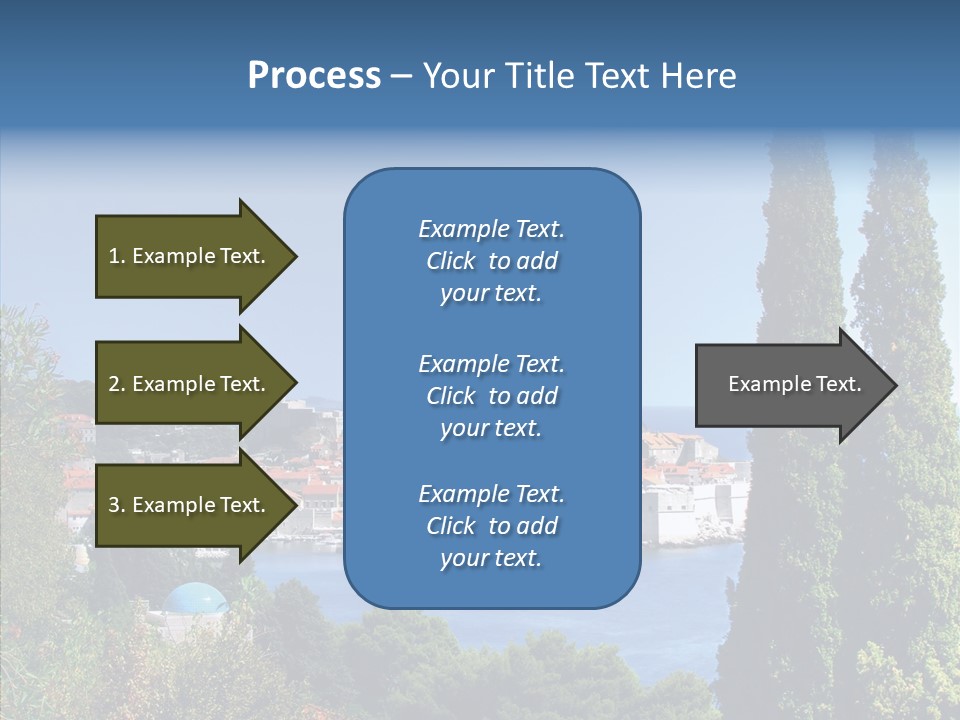 Process – Your Title Text Here

1. Example Text.

2. Example Text.

3. Example Text.

Example Text. Click to add your text.

Example Text. Click to add your text.

Example Text. Click to add your text.

Example Text.